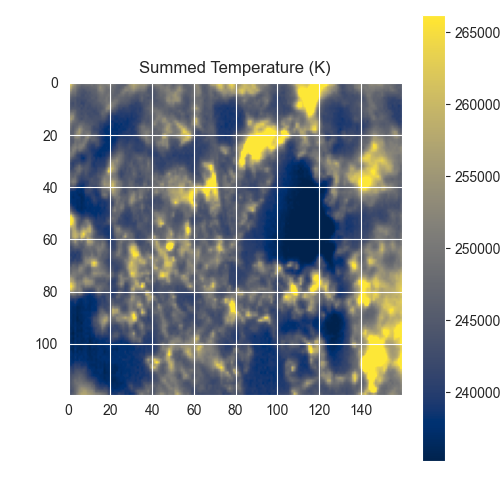 Summed Temperature (K)

0
20
40
60
80
100

0
20
40
60
80
100
120
140

265000
260000
255000
250000
245000
240000